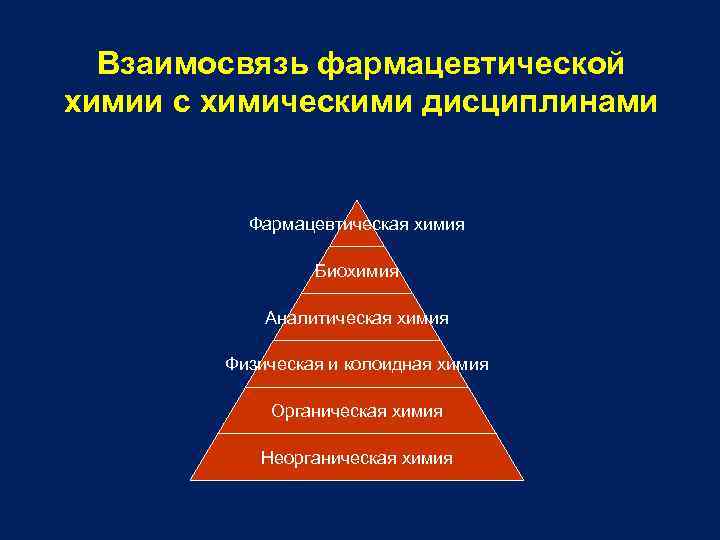 Взаимосвязь фармацевтической химии с химическими дисциплинами

Фармацевтическая химия

Биохимия

Аналитическая химия

Физическая и колоидная химия

Органическая химия

Неорганическая химия